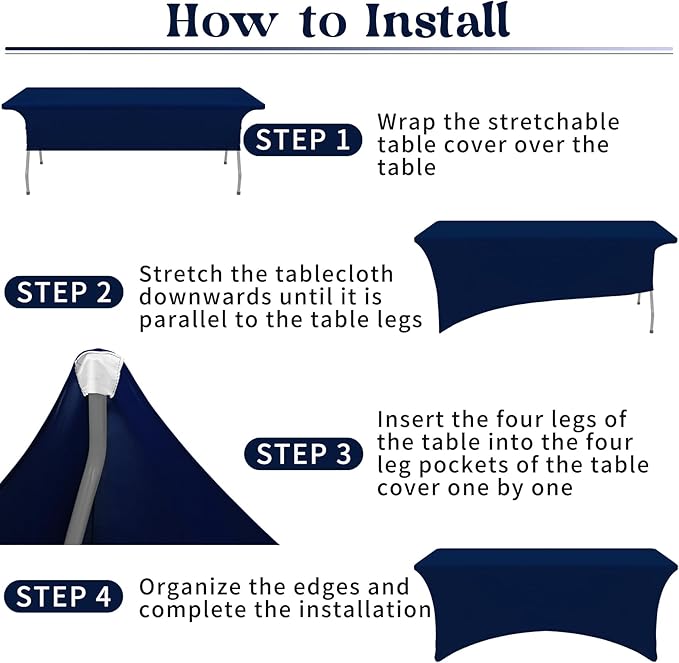 How to Install

STEP 1

Wrap the stretchable table cover over the table

STEP 2

Stretch the tablecloth downwards until it is parallel to the table legs

STEP 3

Insert the four legs of the table into the four leg pockets of the table cover one by one

STEP 4

Organize the edges and complete the installation